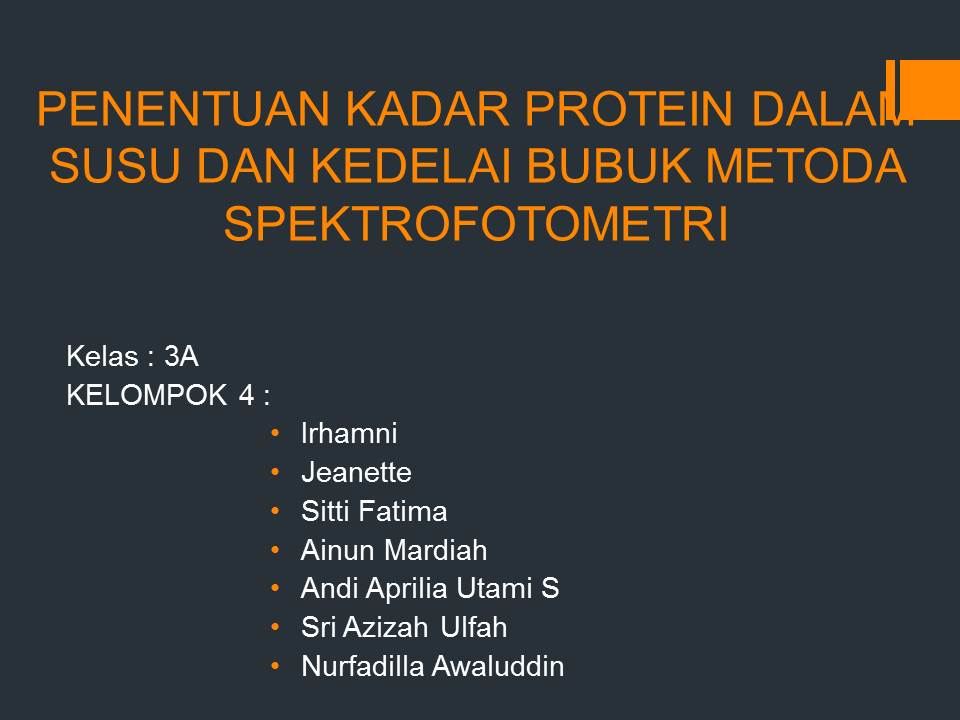 PENENTUAN KADAR PROTEIN DALAM SUSU DAN KEDELAI BUBUK METODA SPEKTROFOTOMETRI

Kelas : 3A
KELOMPOK 4 :
• Irhamni
• Jeanette
• Sitti Fatima
• Ainun Mardiah
• Andi Aprilia Utami S
• Sri Azizah Ulfah
• Nurfadilla Awaluddin